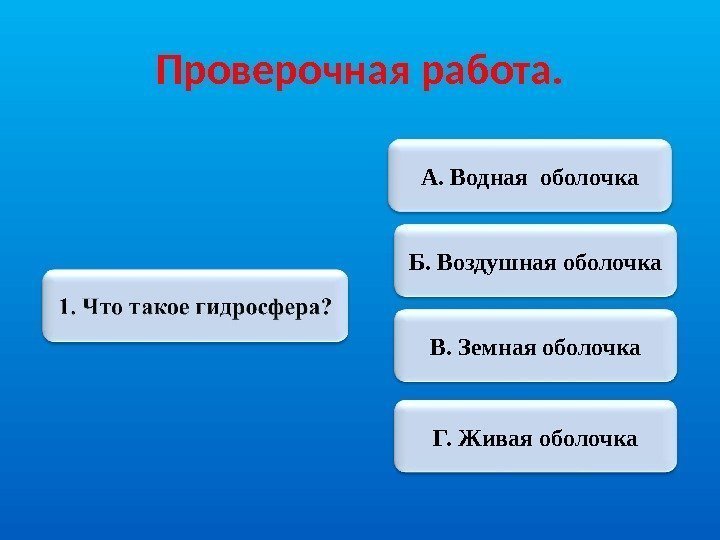 Проверочная работа.

1. Что такое гидросфера?

А. Водная оболочка

Б. Воздушная оболочка

В. Земная оболочка

Г. Живая оболочка